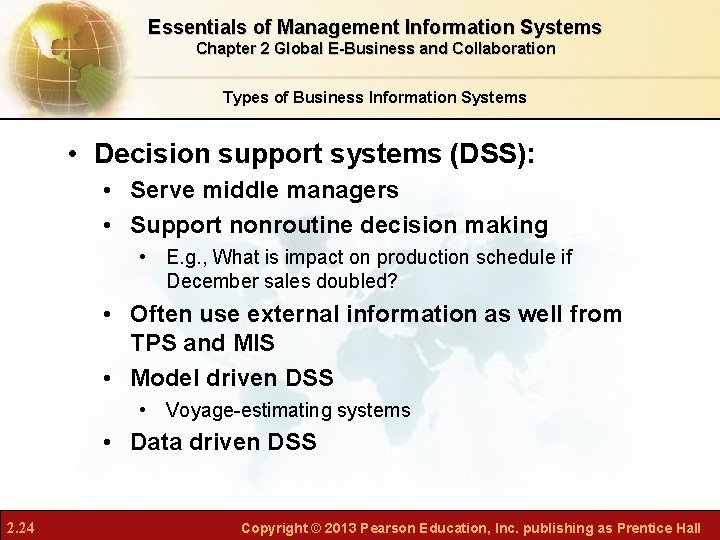 Essentials of Management Information Systems
Chapter 2 Global E-Business and Collaboration

Types of Business Information Systems

• Decision support systems (DSS):
• Serve middle managers
• Support nonroutine decision making
• E.g., What is impact on production schedule if December sales doubled?
• Often use external information as well from TPS and MIS
• Model driven DSS
• Voyage-estimating systems
• Data driven DSS

2.24

Copyright © 2013 Pearson Education, Inc. publishing as Prentice Hall